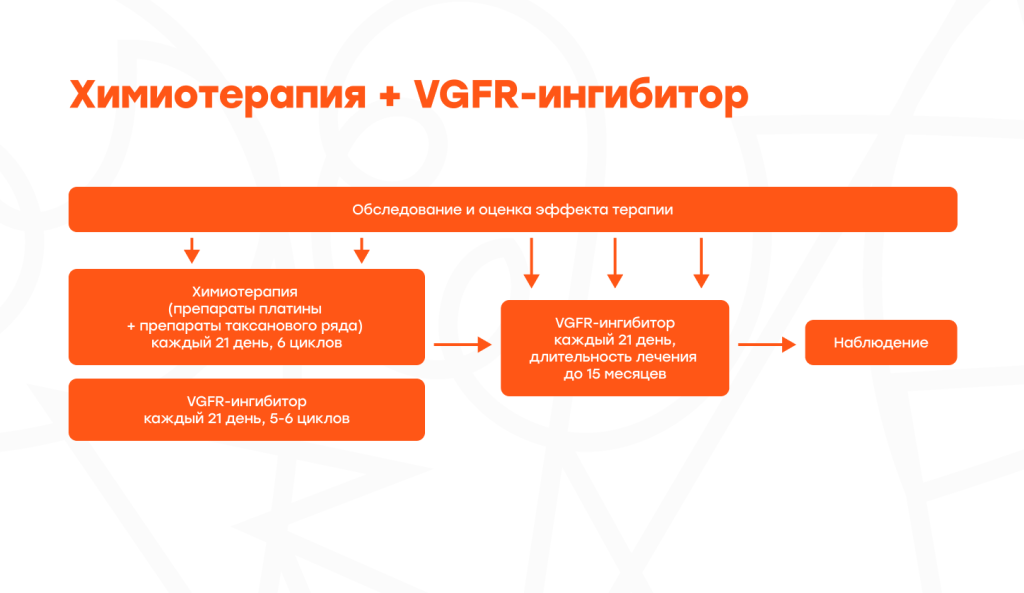 Химиотерапия + VGFR-ингибитор

Обследование и оценка эффекта терапии

Химиотерапия
(препараты платины
+ препараты таксанового ряда)
каждый 21 день, 6 циклов

VGFR-ингибитор
каждый 21 день, 5-6 циклов

VGFR-ингибитор
каждый 21 день,
длительность лечения
до 15 месяцев

Наблюдение